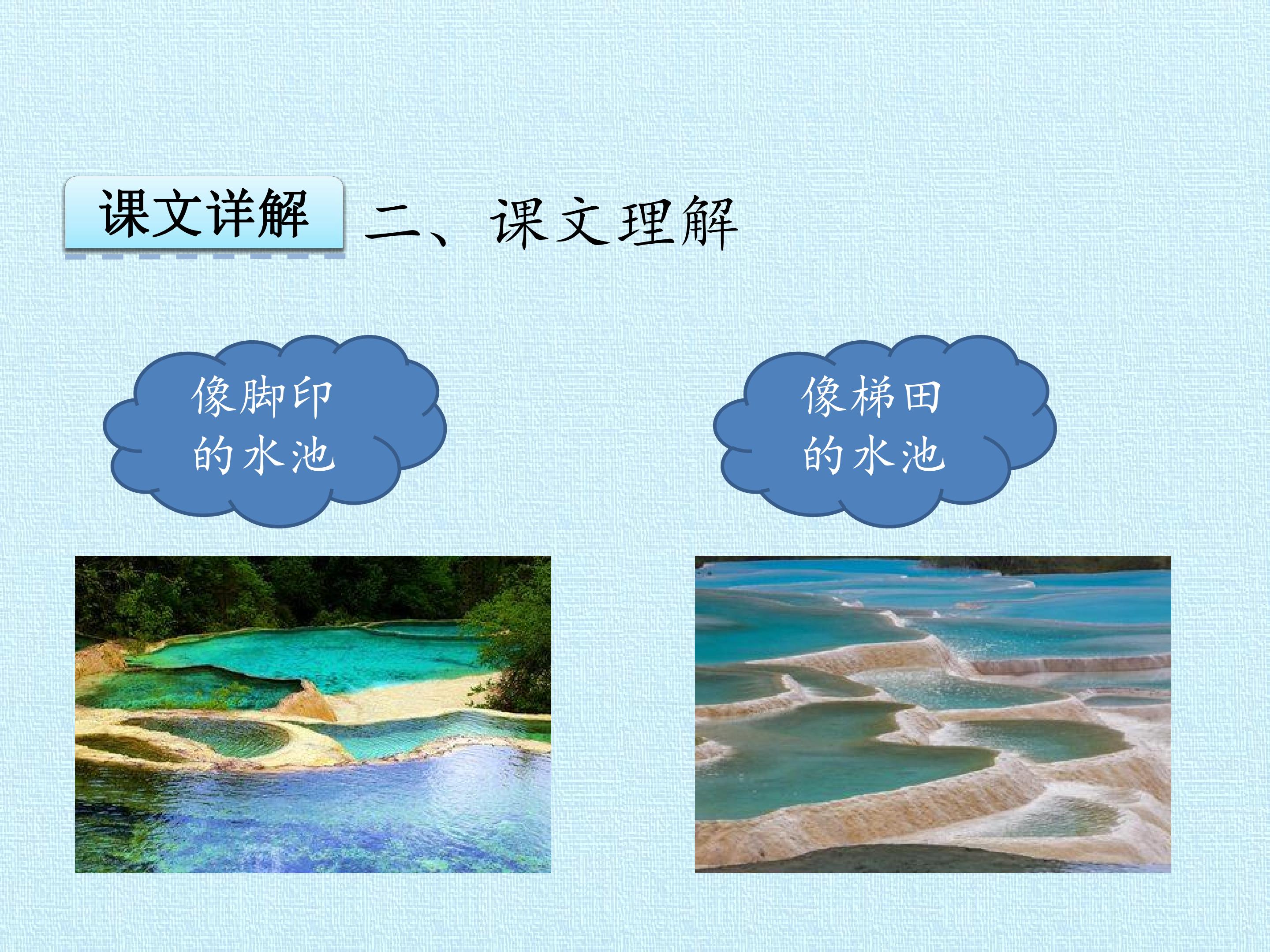 课文详解

二、课文理解

像脚印
的水池

像梯田
的水池